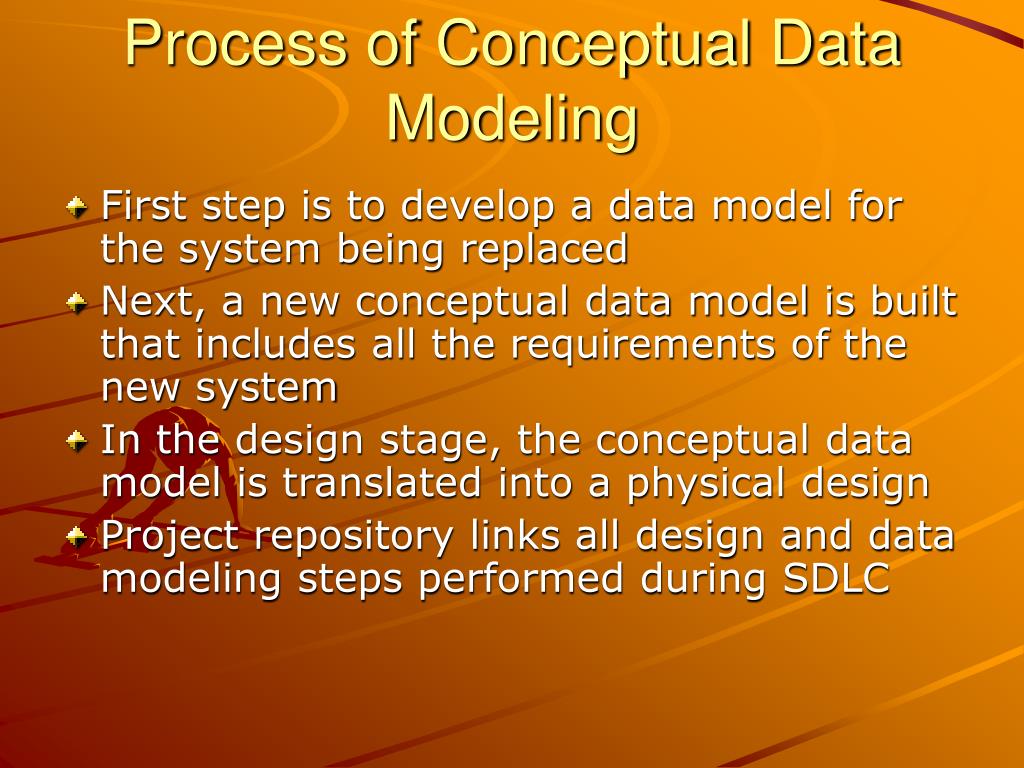 Process of Conceptual Data Modeling

First step is to develop a data model for the system being replaced

Next, a new conceptual data model is built that includes all the requirements of the new system

In the design stage, the conceptual data model is translated into a physical design

Project repository links all design and data modeling steps performed during SDLC